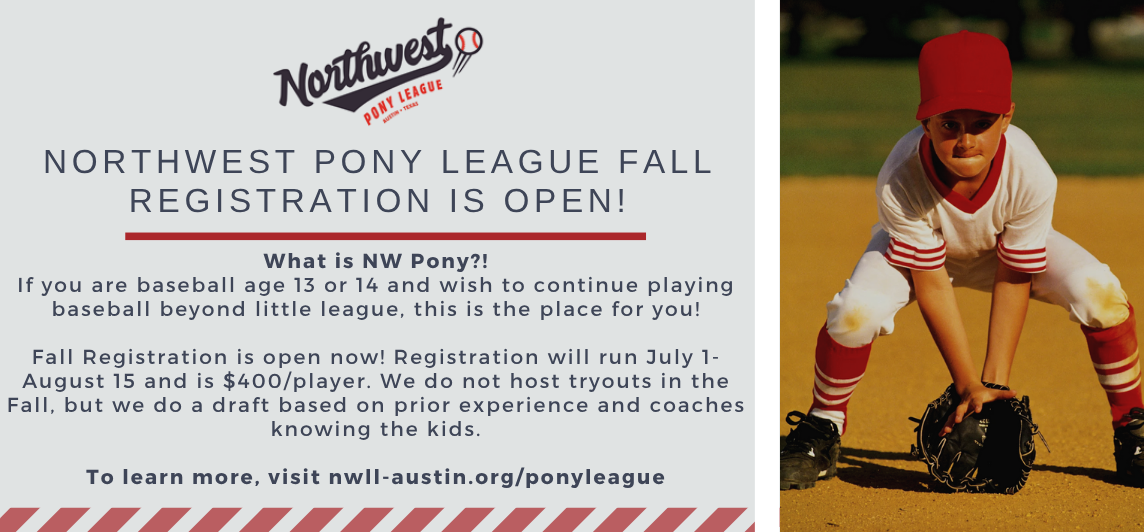 Northwest
PONY LEAGUE
AUSTIN • TEXAS

NORTHWEST PONY LEAGUE FALL REGISTRATION IS OPEN!

What is NW Pony?!
If you are baseball age 13 or 14 and wish to continue playing baseball beyond little league, this is the place for you!

Fall Registration is open now! Registration will run July 1-August 15 and is $400/player. We do not host tryouts in the Fall, but we do a draft based on prior experience and coaches knowing the kids.

To learn more, visit nwll-austin.org/ponyleague